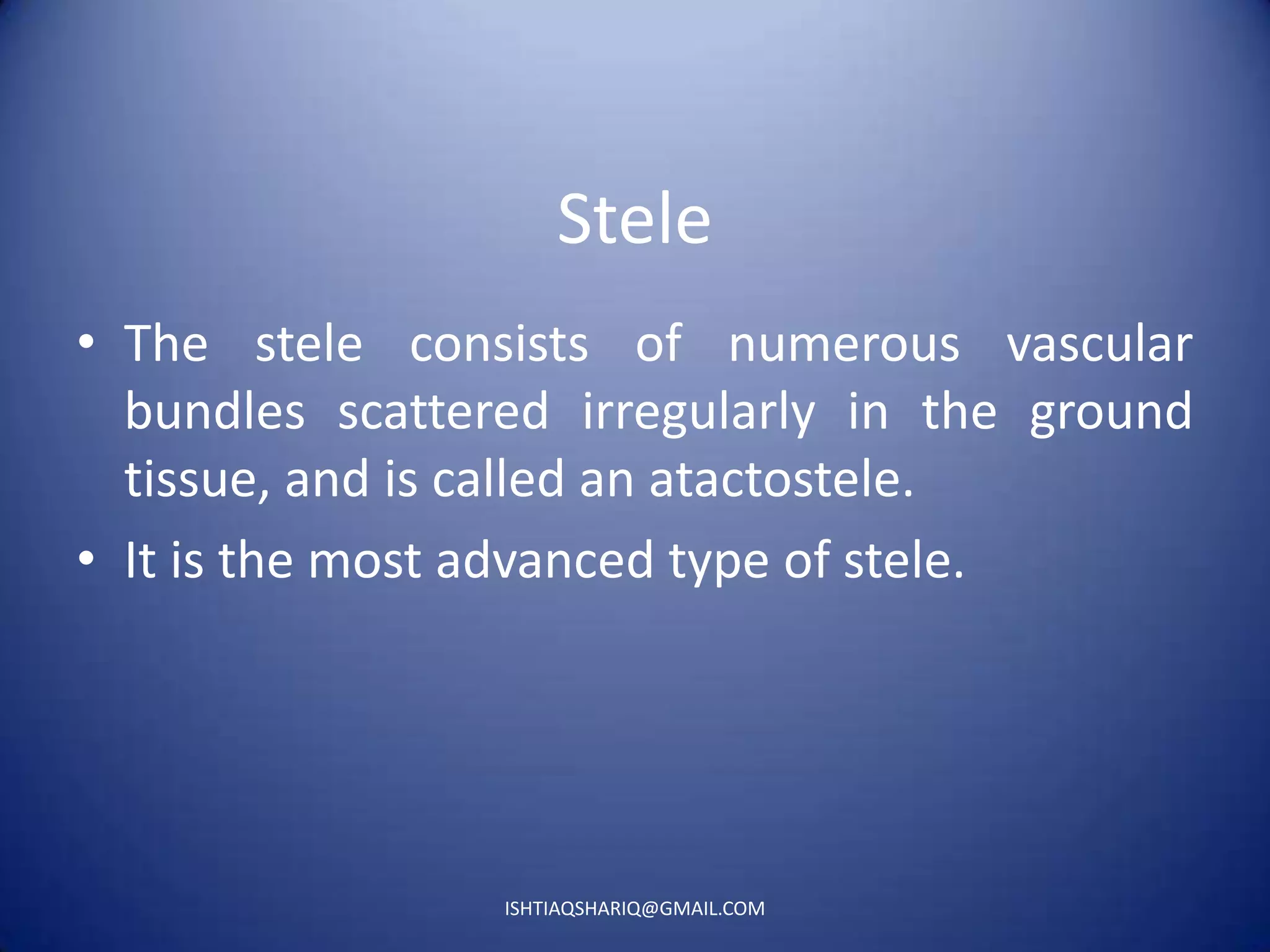 Stele

• The stele consists of numerous vascular bundles scattered irregularly in the ground tissue, and is called an atactostele.
• It is the most advanced type of stele.

ISHTIAQSHARIQ@GMAIL.COM